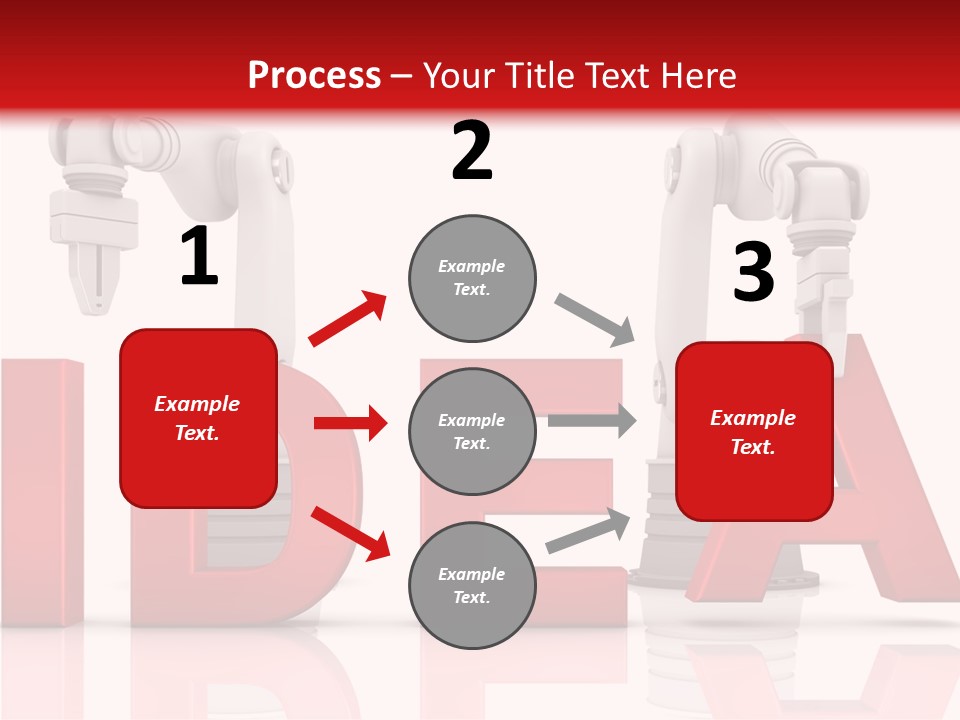 Process – Your Title Text Here

1

Example Text.

2

Example Text.

Example Text.

Example Text.

3

Example Text.

IDEA